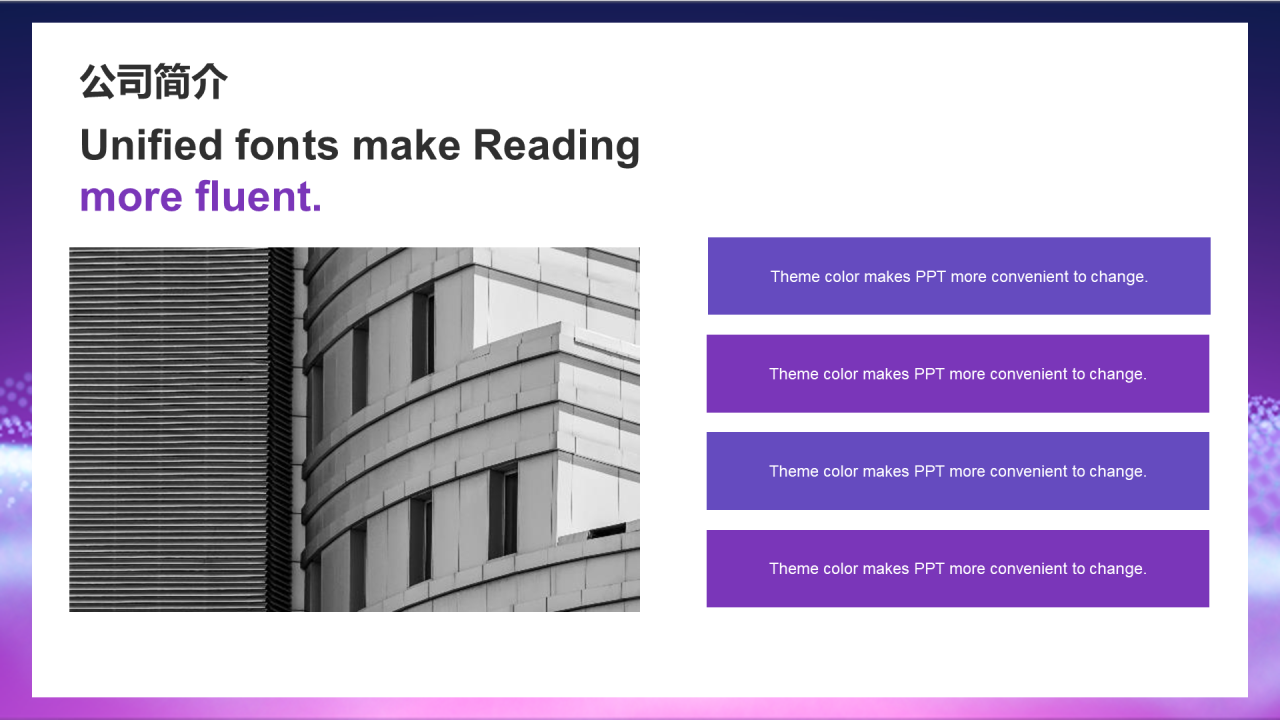 公司简介

Unified fonts make Reading more fluent.

Theme color makes PPT more convenient to change.

Theme color makes PPT more convenient to change.

Theme color makes PPT more convenient to change.

Theme color makes PPT more convenient to change.